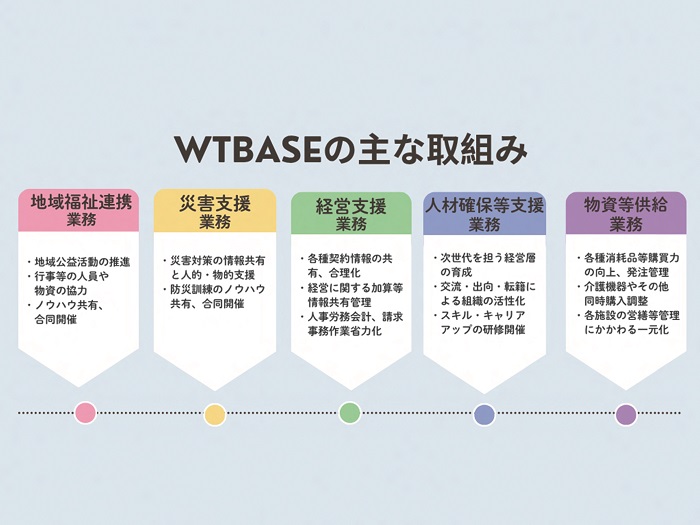 WTBASEの主な取組み

地域福祉連携業務

・地域公益活動の推進
・行事等の人員や物資の協力
・ノウハウ共有、合同開催

災害支援業務

・災害対策の情報共有と人的・物的支援
・防災訓練のノウハウ共有、合同開催

経営支援業務

・各種契約情報の共有、合理化
・経営に関する加算等情報共有管理
・人事労務会計、請求事務作業省力化

人材確保等支援業務

・次世代を担う経営層の育成
・交流・出向・転籍による組織の活性化
・スキル・キャリアアップの研修開催

物資等供給業務

・各種消耗品等購買力の向上、発注管理
・介護機器やその他同時購入調整
・各施設の営繕等管理にかかわる一元化